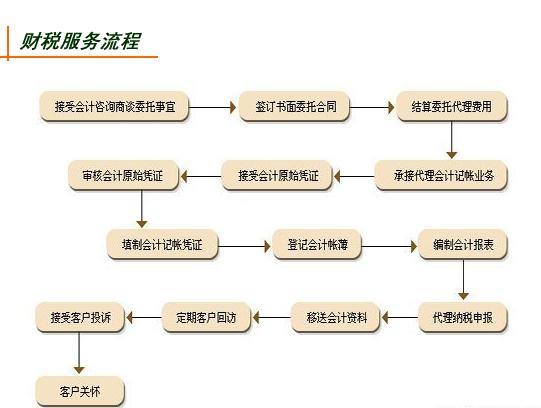 财税服务流程

接受会计咨询商谈委托事宜

签订书面委托合同

结算委托代理费用

承接代理会计记帐业务

接受会计原始凭证

审核会计原始凭证

填制会计记帐凭证

登记会计帐薄

编制会计报表

代理纳税申报

移送会计资料

定期客户回访

接受客户投诉

客户关怀